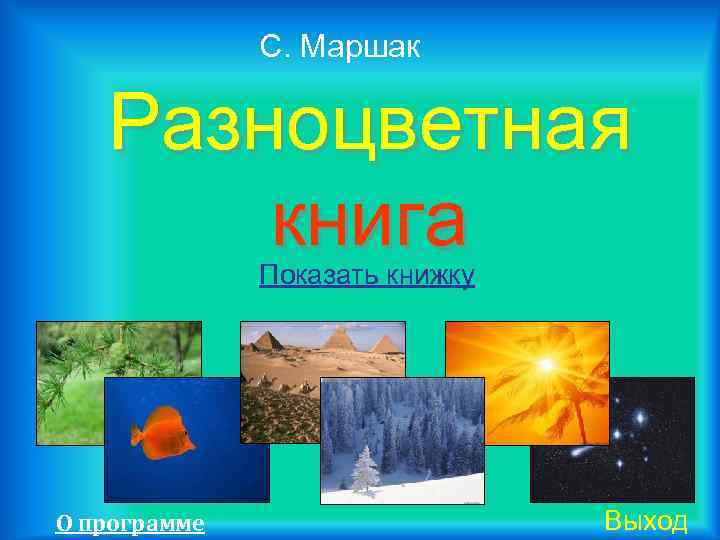 С. Маршак

Разноцветная книга

Показать книжку

О программе

Выход